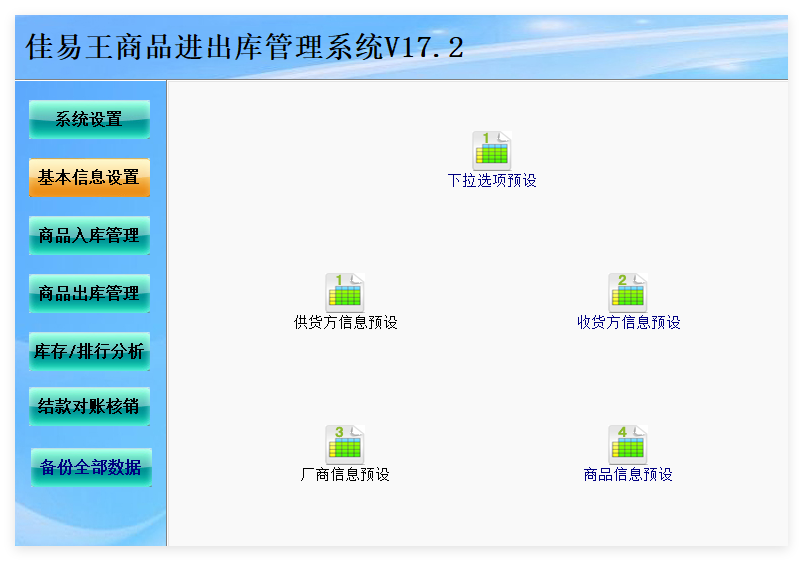 佳易王商品进出库管理系统V17.2

系统设置

基本信息设置

商品入库管理

商品出库管理

库存/排行分析

结款对账核销

备份全部数据

1
下拉选项预设

1
供货方信息预设

2
收货方信息预设

3
厂商信息预设

4
商品信息预设